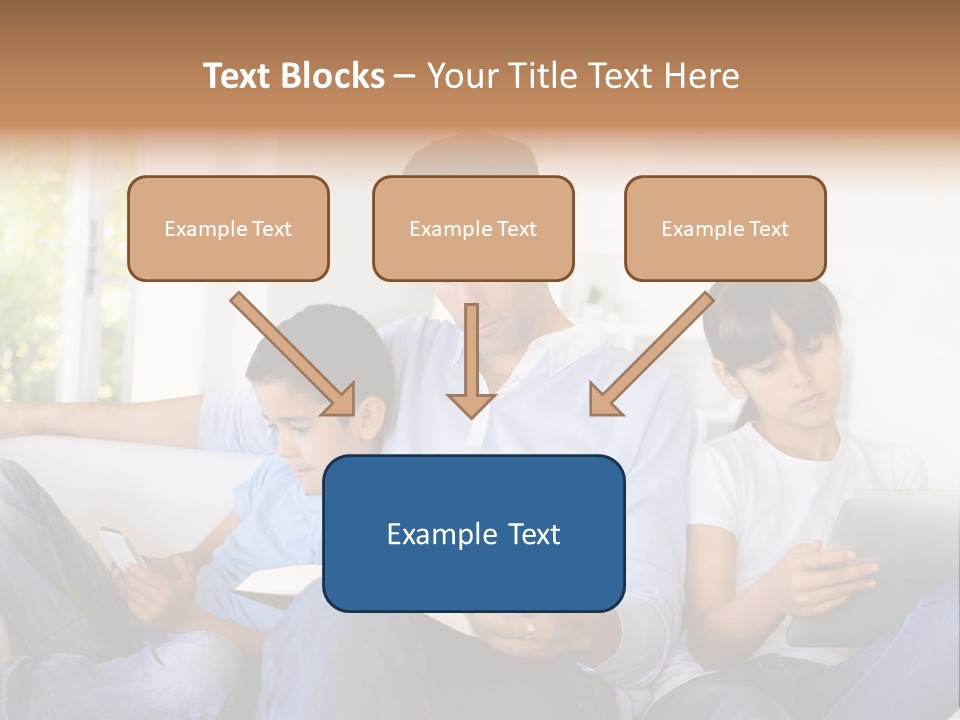 Text Blocks – Your Title Text Here

Example Text

Example Text

Example Text

Example Text